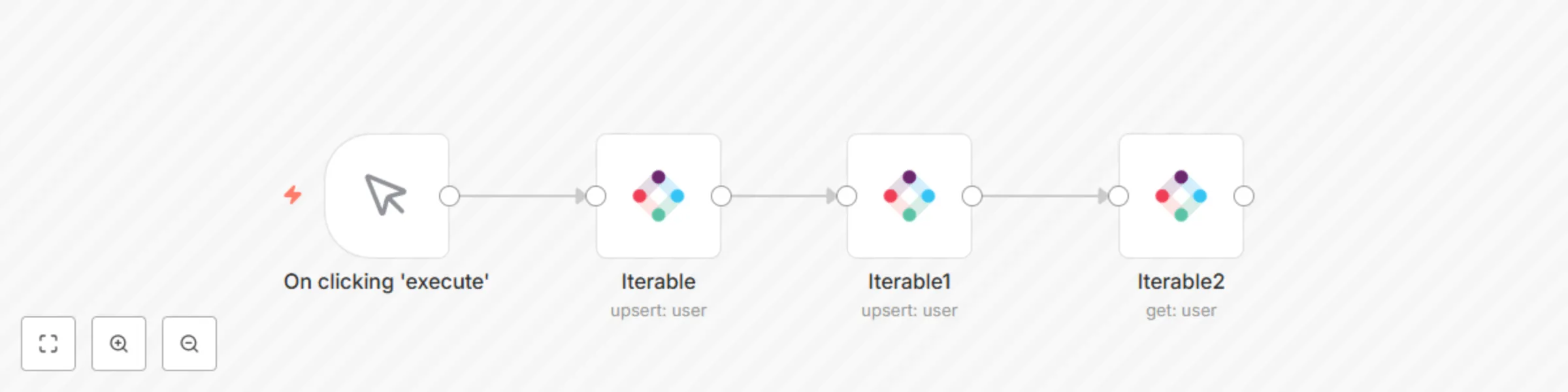 On clicking 'execute'

Iterable
upsert: user

Iterable1
upsert: user

Iterable2
get: user